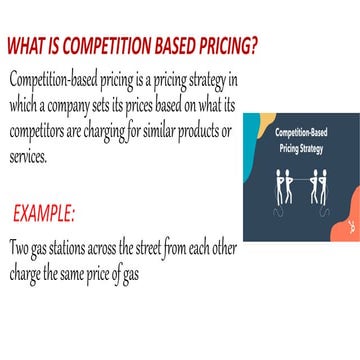 WHAT IS COMPETITION BASED PRICING?

Competition-based pricing is a pricing strategy in which a company sets its prices based on what its competitors are charging for similar products or services.

Competition-Based Pricing Strategy

EXAMPLE:

Two gas stations across the street from each other charge the same price of gas